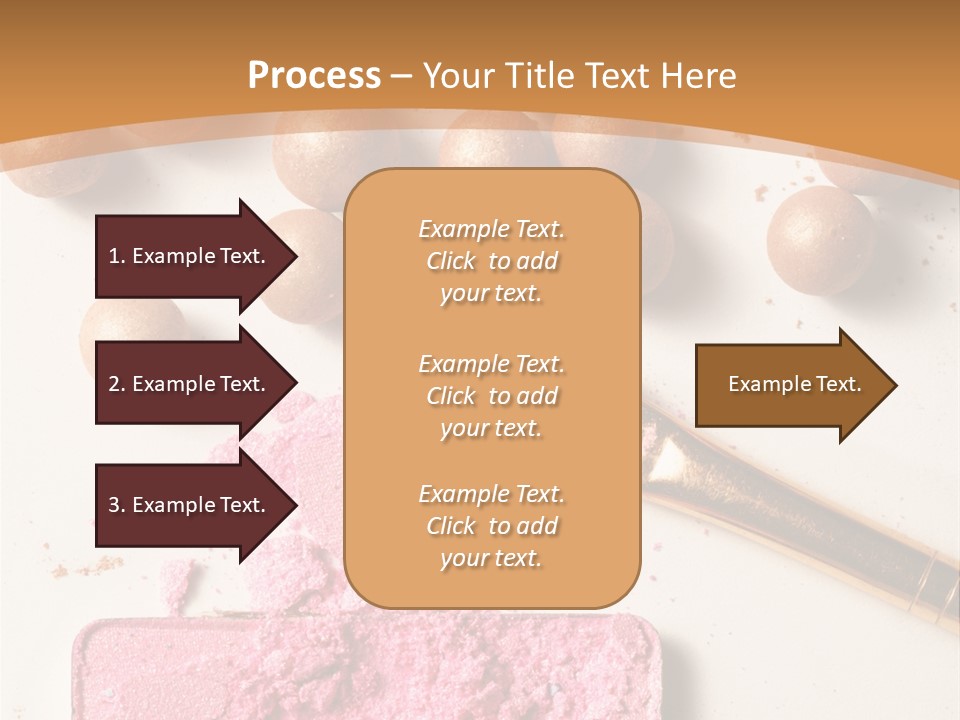 Process – Your Title Text Here

1. Example Text.

2. Example Text.

3. Example Text.

Example Text. Click to add your text.

Example Text. Click to add your text.

Example Text. Click to add your text.

Example Text.